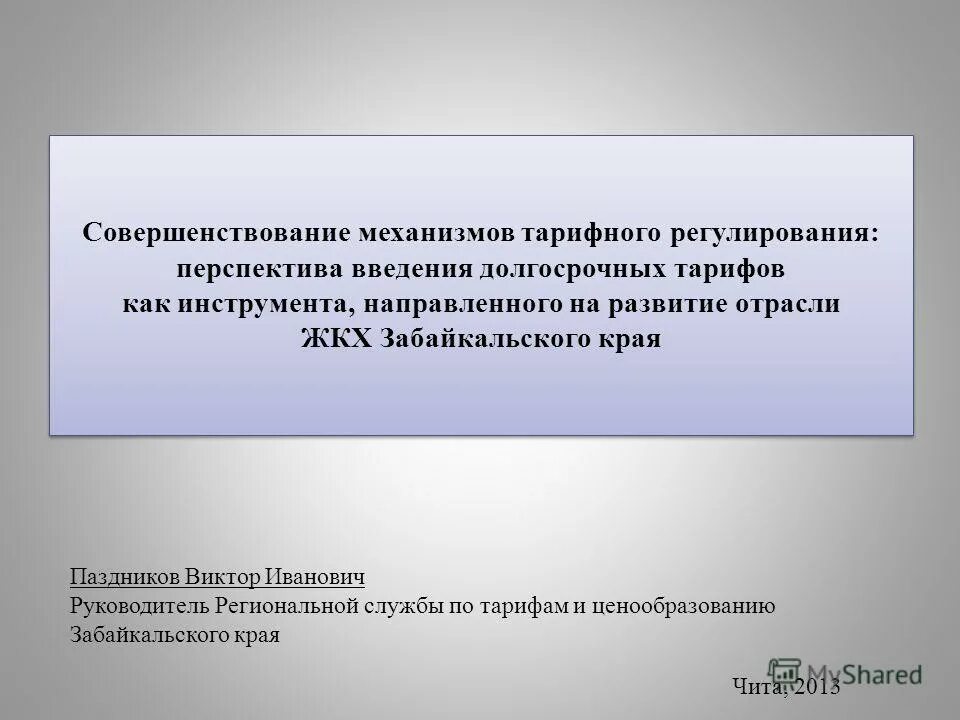 Совершенствование механизмов тарифного регулирования: перспектива введения долгосрочных тарифов как инструмента, направленного на развитие отрасли ЖКХ Забайкальского края

Паздников Виктор Иванович
Руководитель Региональной службы по тарифам и ценообразованию Забайкальского края

Чита, 2013

MyShared